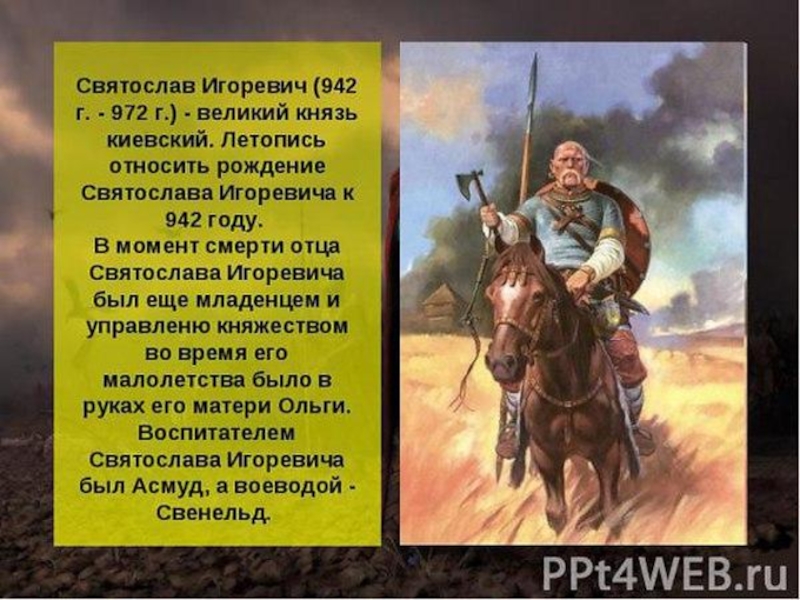 Святослав Игоревич (942 г. - 972 г.) - великий князь киевский. Летопись относить рождение Святослава Игоревича к 942 году.
В момент смерти отца Святослава Игоревича был еще младенцем и управленю княжеством во время его малолетства было в руках его матери Ольги. Воспитателем Святослава Игоревича был Асмуд, а воеводой - Свенельд.

PPt4WEB.ru